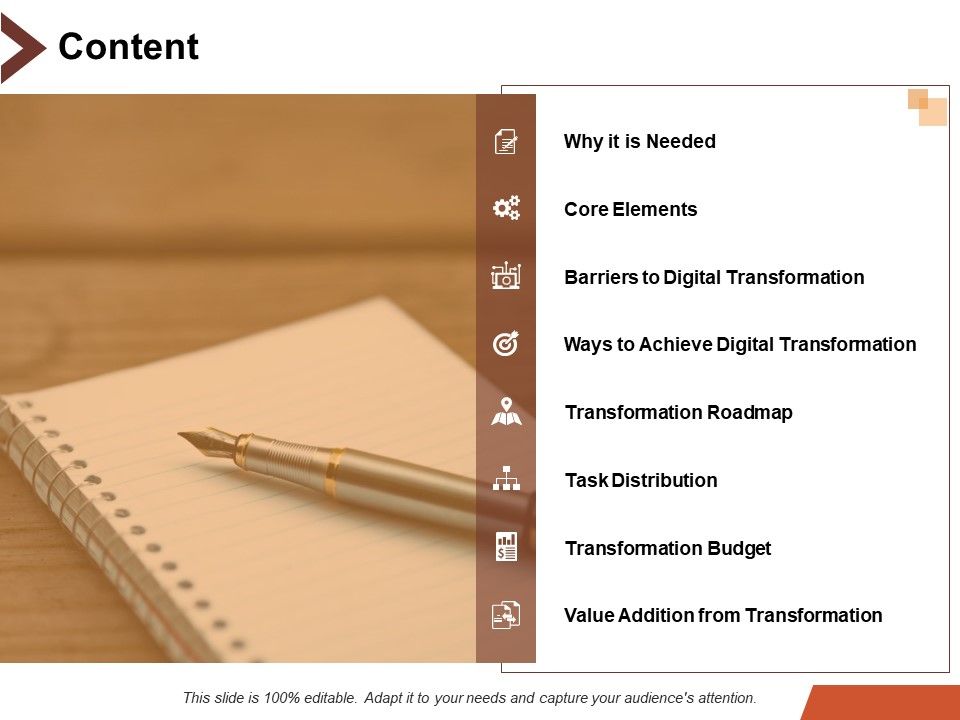 Content

Why it is Needed

Core Elements

Barriers to Digital Transformation

Ways to Achieve Digital Transformation

Transformation Roadmap

Task Distribution

Transformation Budget

Value Addition from Transformation

This slide is 100% editable. Adapt it to your needs and capture your audience's attention.